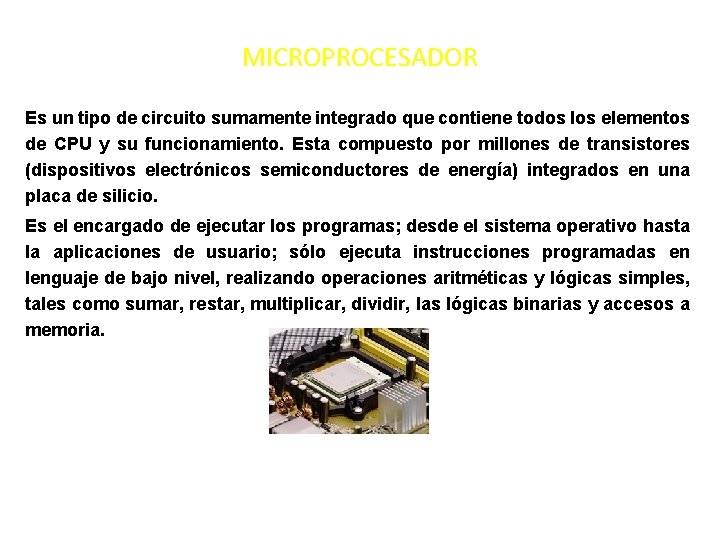 MICROPROCESADOR

Es un tipo de circuito sumamente integrado que contiene todos los elementos de CPU y su funcionamiento. Esta compuesto por millones de transistores (dispositivos electrónicos semiconductores de energía) integrados en una placa de silicio.

Es el encargado de ejecutar los programas; desde el sistema operativo hasta la aplicaciones de usuario; sólo ejecuta instrucciones programadas en lenguaje de bajo nivel, realizando operaciones aritméticas y lógicas simples, tales como sumar, restar, multiplicar, dividir, las lógicas binarias y accesos a memoria.